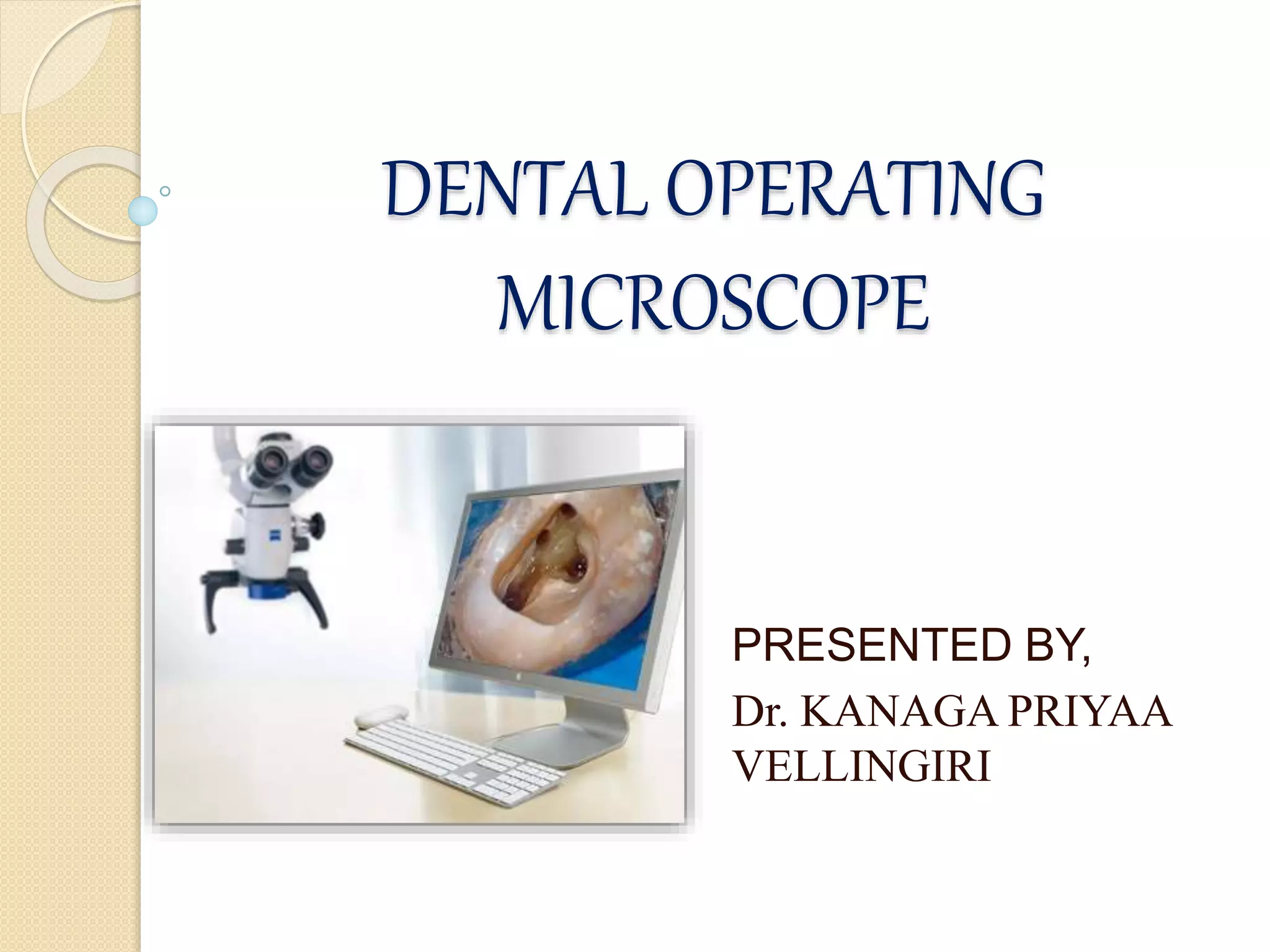 DENTAL OPERATING MICROSCOPE

PRESENTED BY,
Dr. KANAGA PRIYAA VELLINGIRI